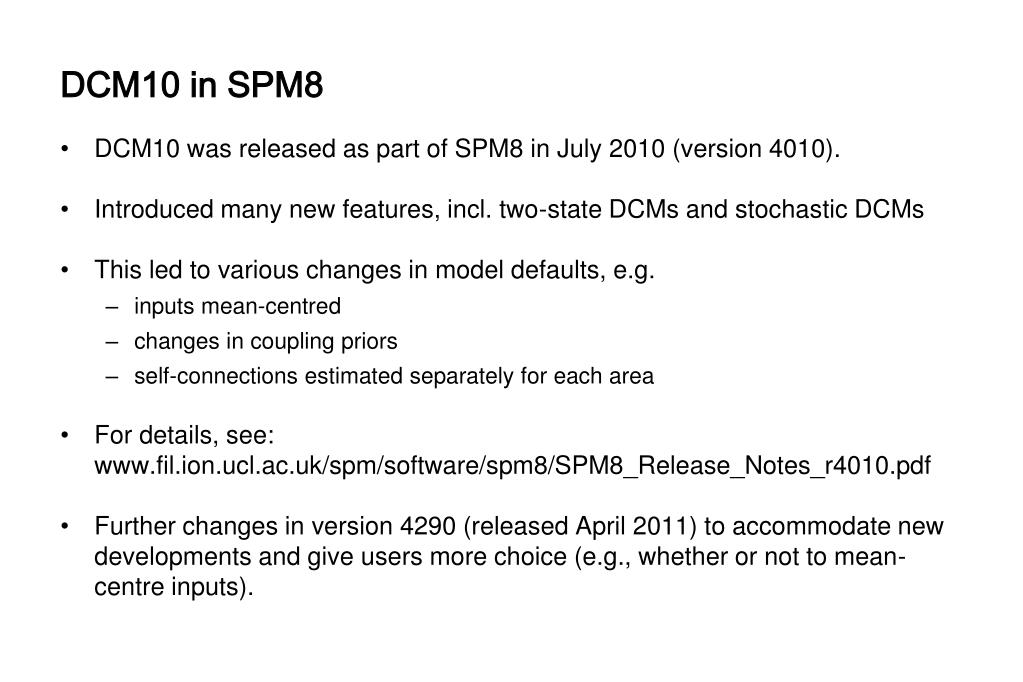 DCM10 in SPM8

• DCM10 was released as part of SPM8 in July 2010 (version 4010).

• Introduced many new features, incl. two-state DCMs and stochastic DCMs

• This led to various changes in model defaults, e.g.
– inputs mean-centred
– changes in coupling priors
– self-connections estimated separately for each area

• For details, see: www.fil.ion.ucl.ac.uk/spm/software/spm8/SPM8_Release_Notes_r4010.pdf

• Further changes in version 4290 (released April 2011) to accommodate new developments and give users more choice (e.g., whether or not to mean-centre inputs).